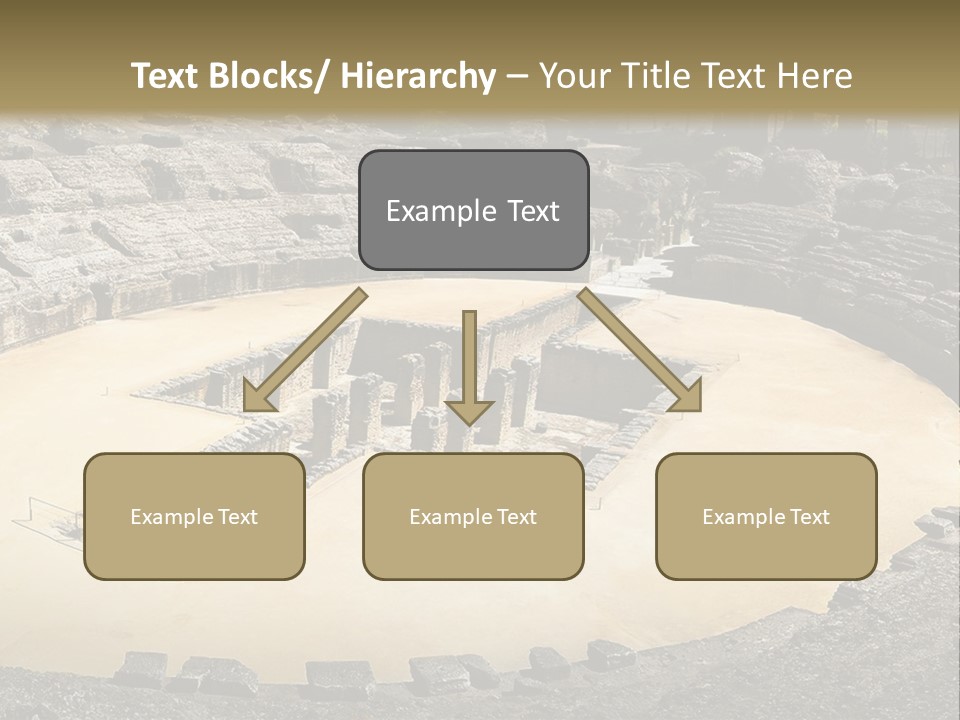 Text Blocks/ Hierarchy – Your Title Text Here

Example Text

Example Text

Example Text

Example Text